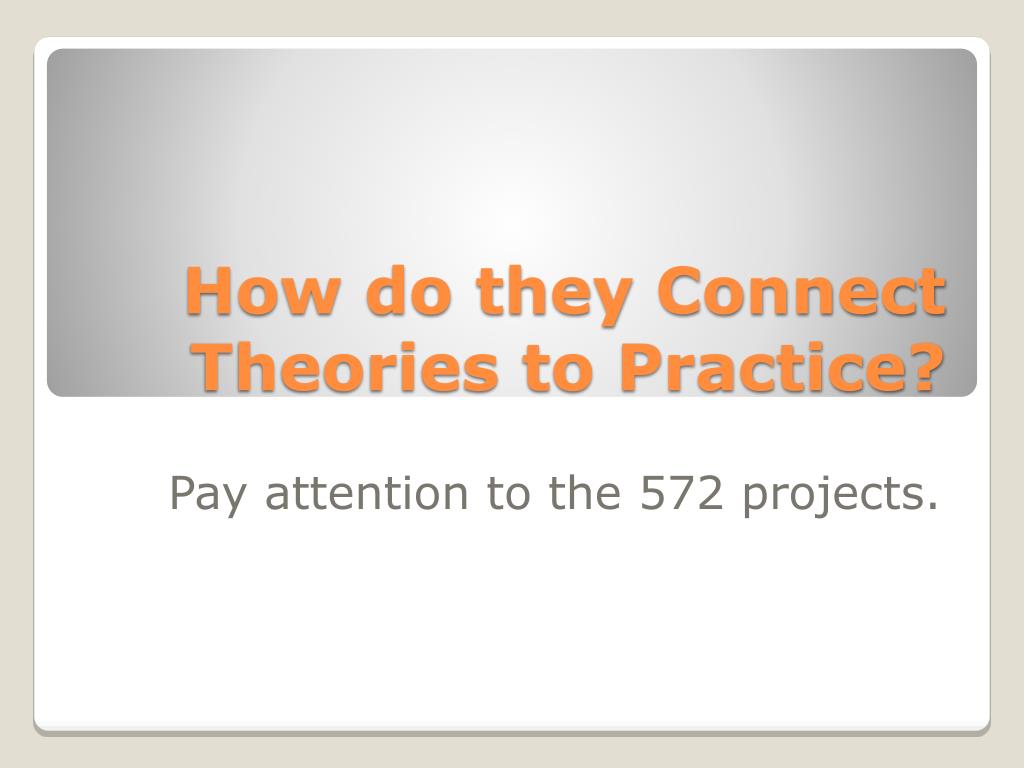 How do they Connect Theories to Practice?

Pay attention to the 572 projects.